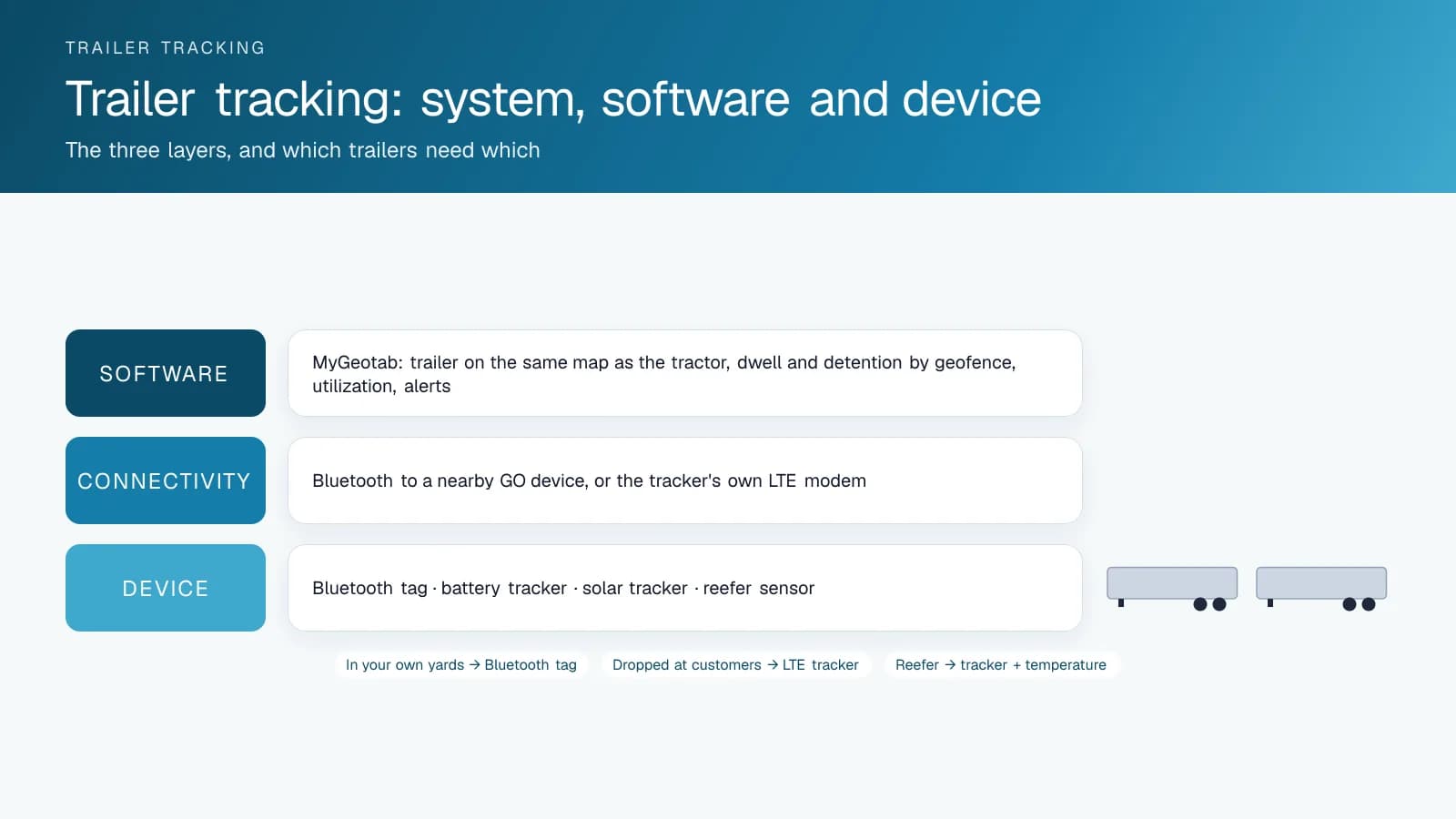 TRAILER TRACKING

Trailer tracking: system, software and device

The three layers, and which trailers need which

SOFTWARE

MyGeotab: trailer on the same map as the tractor, dwell and detention by geofence, utilization, alerts

CONNECTIVITY

Bluetooth to a nearby GO device, or the tracker's own LTE modem

DEVICE

Bluetooth tag · battery tracker · solar tracker · reefer sensor

In your own yards → Bluetooth tag

Dropped at customers → LTE tracker

Reefer → tracker + temperature